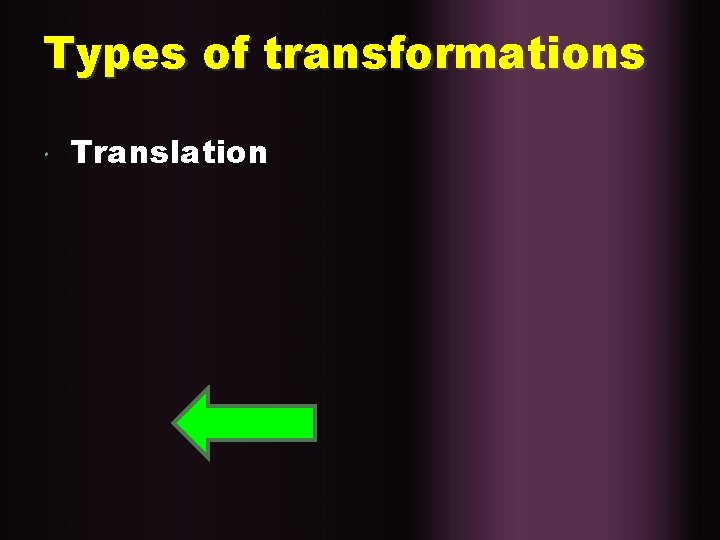 Types of transformations

• Translation